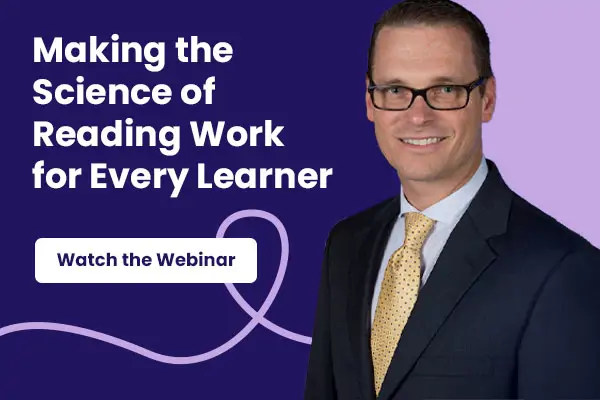 Making the Science of Reading Work for Every Learner

Watch the Webinar